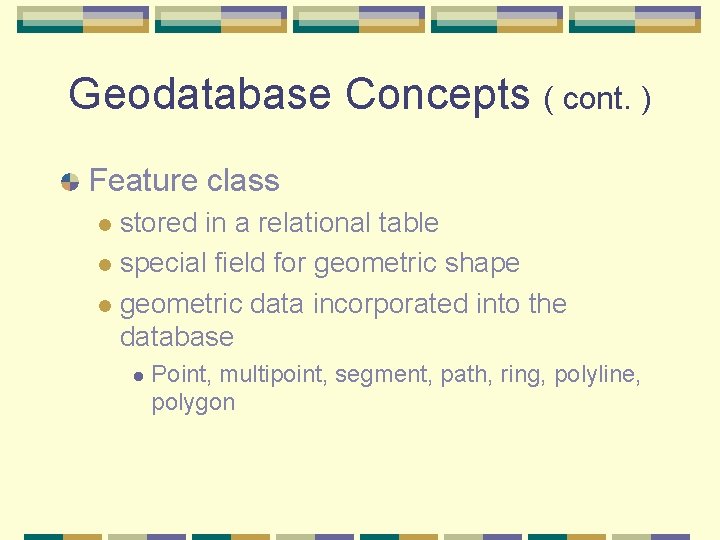 Geodatabase Concepts ( cont. )

Feature class

stored in a relational table

special field for geometric shape

geometric data incorporated into the database

Point, multipoint, segment, path, ring, polyline, polygon